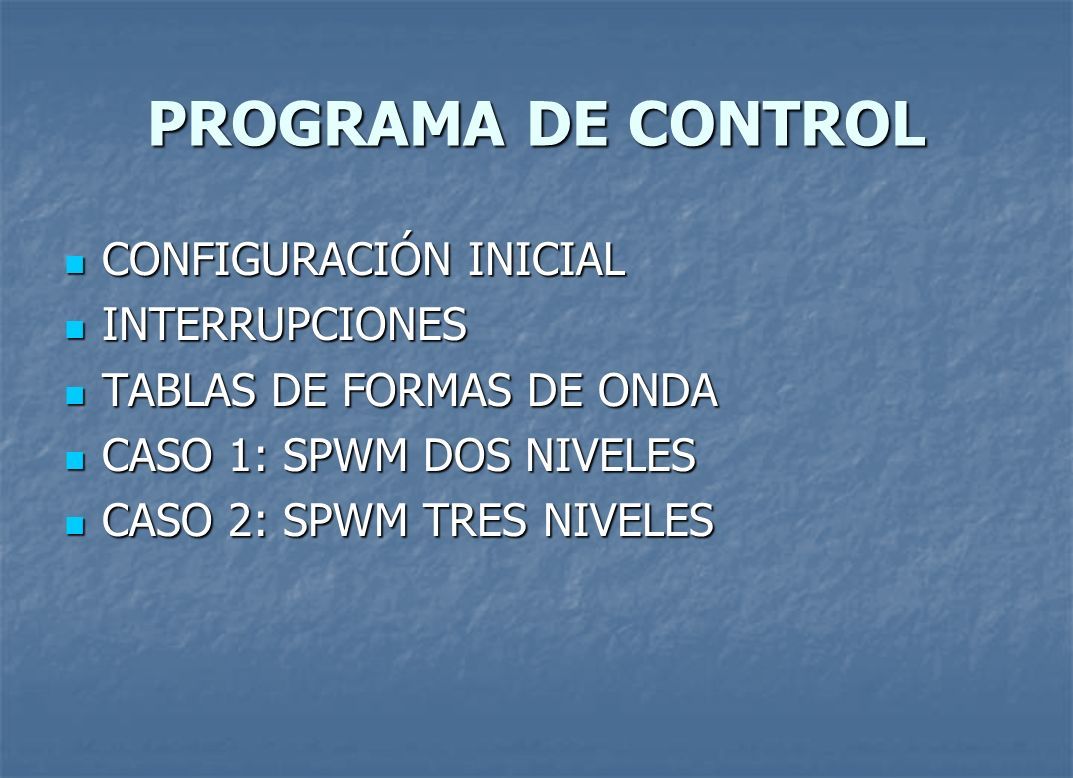 PROGRAMA DE CONTROL

- CONFIGURACIÓN INICIAL
- INTERRUPCIONES
- TABLAS DE FORMAS DE ONDA
- CASO 1: SPWM DOS NIVELES
- CASO 2: SPWM TRES NIVELES